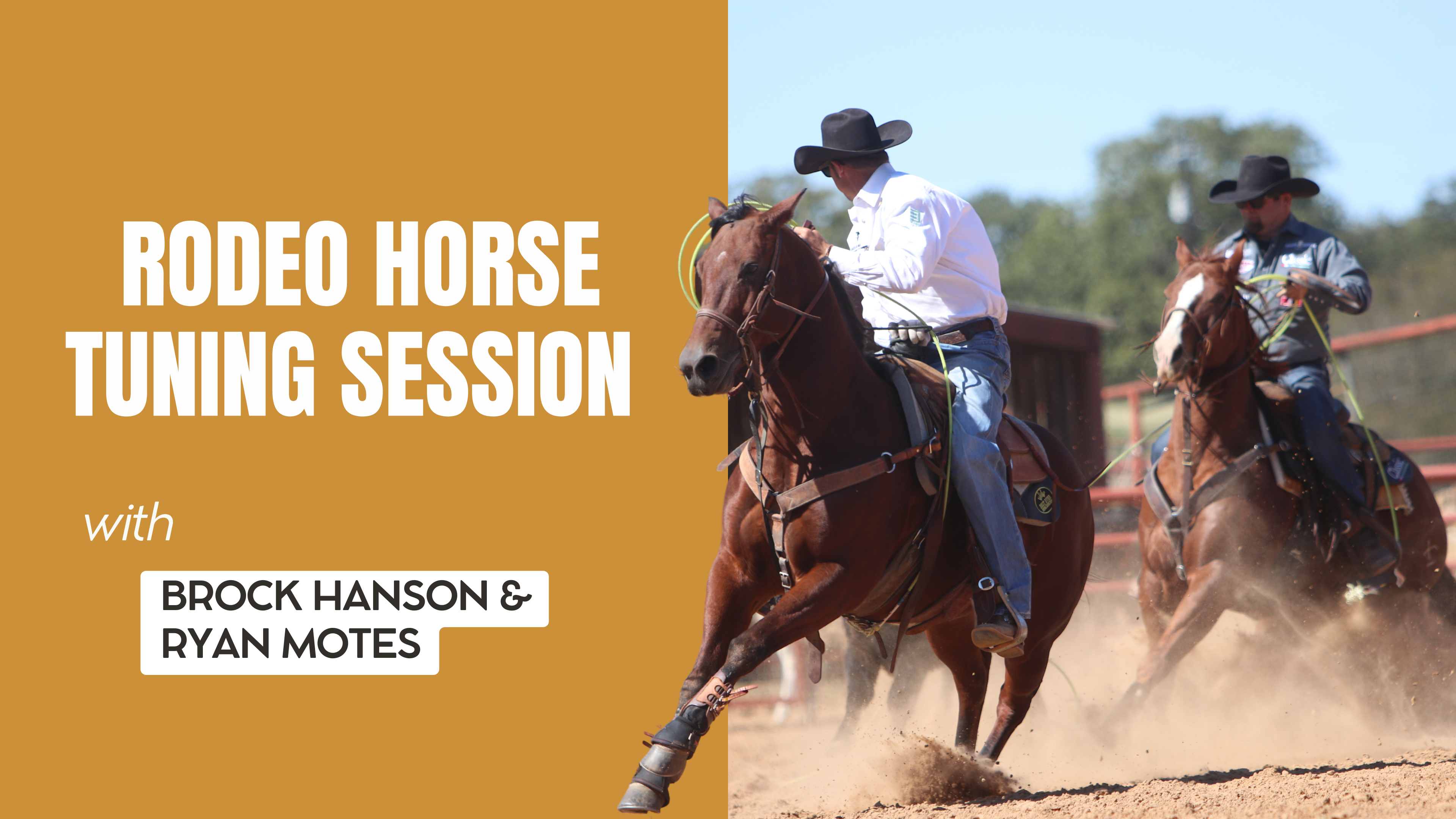 RODEO HORSE TUNING SESSION

with

BROCK HANSON & RYAN MOTES